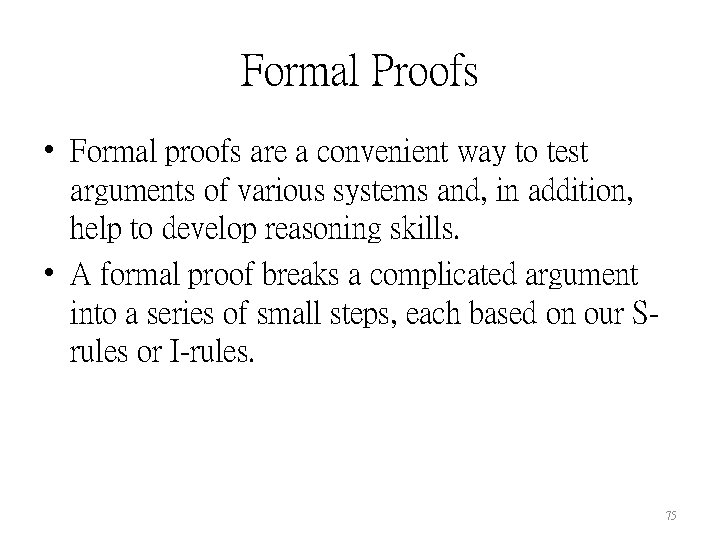 Formal Proofs

• Formal proofs are a convenient way to test arguments of various systems and, in addition, help to develop reasoning skills.

• A formal proof breaks a complicated argument into a series of small steps, each based on our S-rules or I-rules.

75